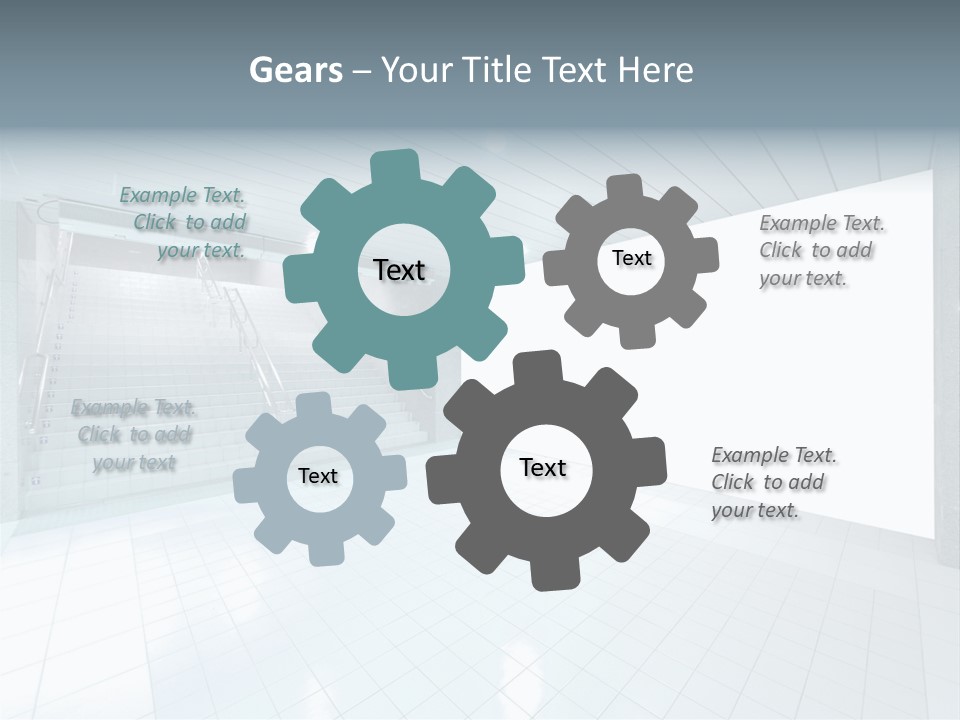 Gears – Your Title Text Here

Example Text. Click to add your text.

Text

Text

Example Text. Click to add your text.

Example Text. Click to add your text

Text

Text

Example Text. Click to add your text.